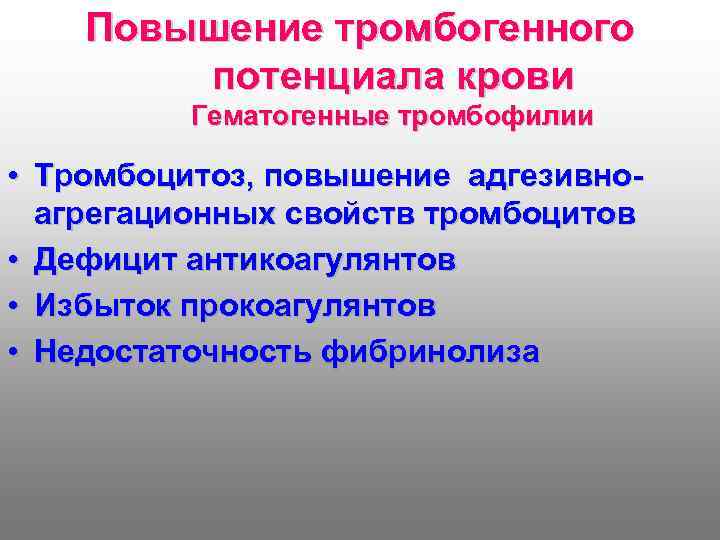 Повышение тромбогенного потенциала крови
Гематогенные тромбофилии

• Тромбоцитоз, повышение адгезивно-агрегационных свойств тромбоцитов
• Дефицит антикоагулянтов
• Избыток прокоагулянтов
• Недостаточность фибринолиза